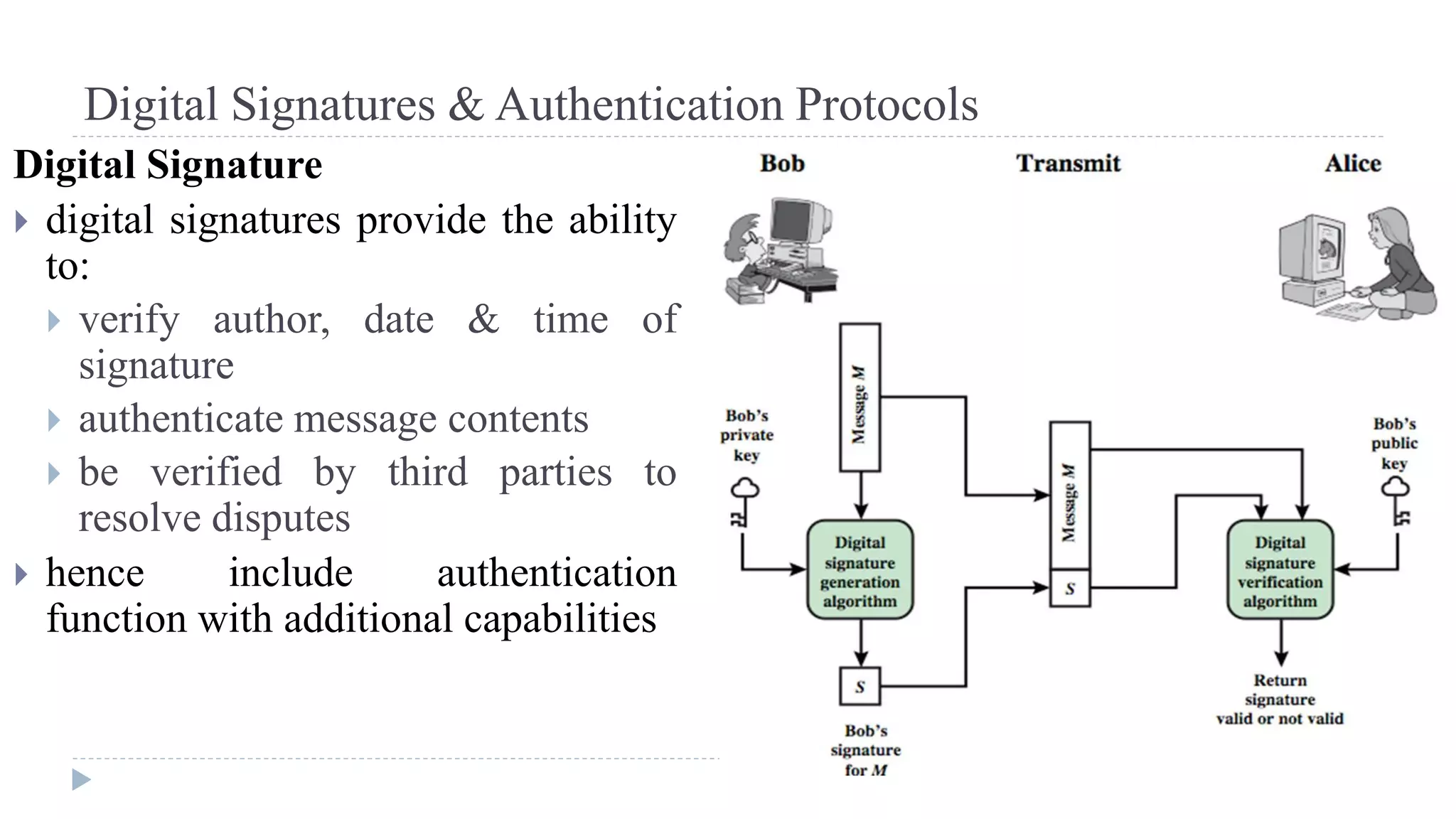 Digital Signatures & Authentication Protocols

Digital Signature

digital signatures provide the ability to:

verify author, date & time of signature

authenticate message contents

be verified by third parties to resolve disputes

hence include authentication function with additional capabilities

Bob

Transmit

Alice

Bob's private key

Message $M$

Digital signature generation algorithm

$S$

Bob's signature for $M$

Message $M$

$S$

Bob's public key

Digital signature verification algorithm

Return signature valid or not valid